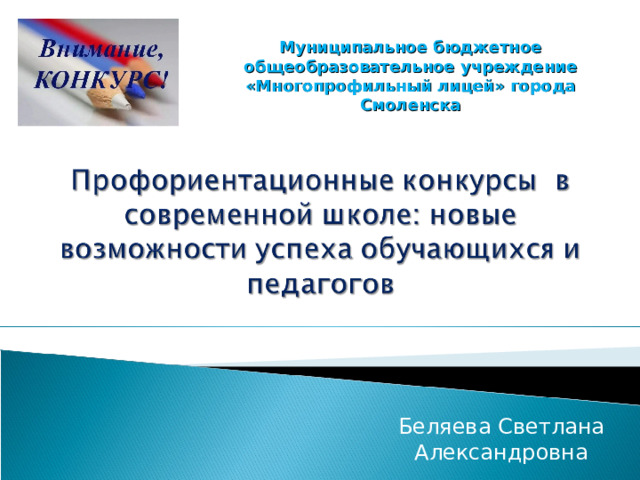 Внимание, КОНКУРС!

Муниципальное бюджетное общеобразовательное учреждение «Многопрофильный лицей» города Смоленска

Профориентационные конкурсы в современной школе: новые возможности успеха обучающихся и педагогов

Беляева Светлана Александровна